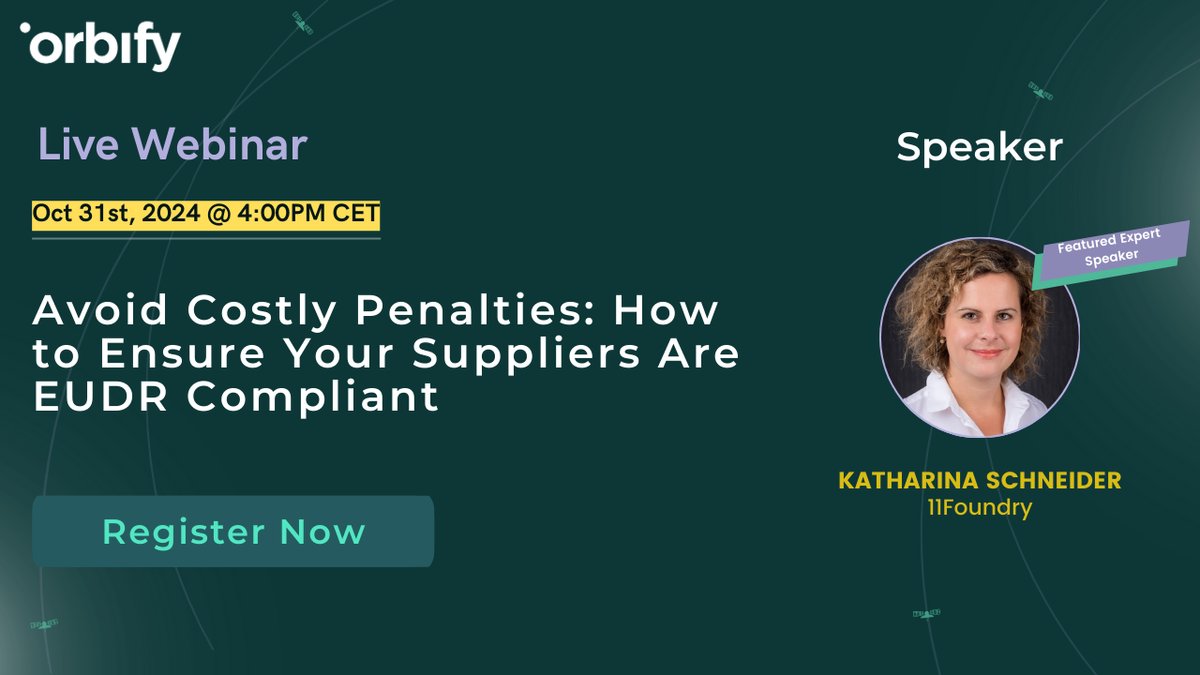 orbify

Live Webinar

Oct 31st, 2024 @ 4:00PM CET

Avoid Costly Penalties: How to Ensure Your Suppliers Are EUDR Compliant

Register Now

Speaker

Featured Expert Speaker

KATHARINA SCHNEIDER
11Foundry